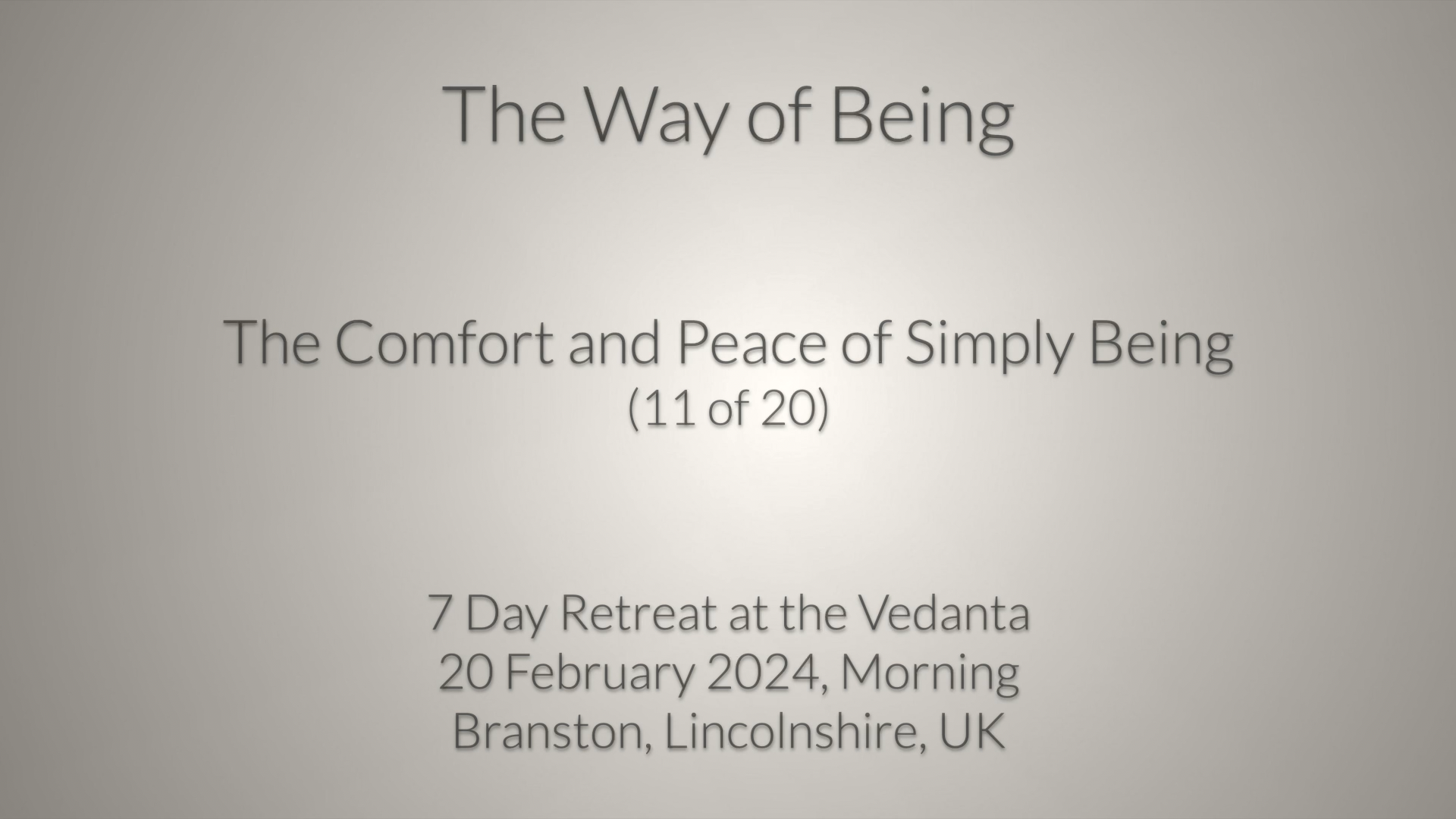 The Way of Being

The Comfort and Peace of Simply Being
(11 of 20)

7 Day Retreat at the Vedanta
20 February 2024, Morning
Branston, Lincolnshire, UK